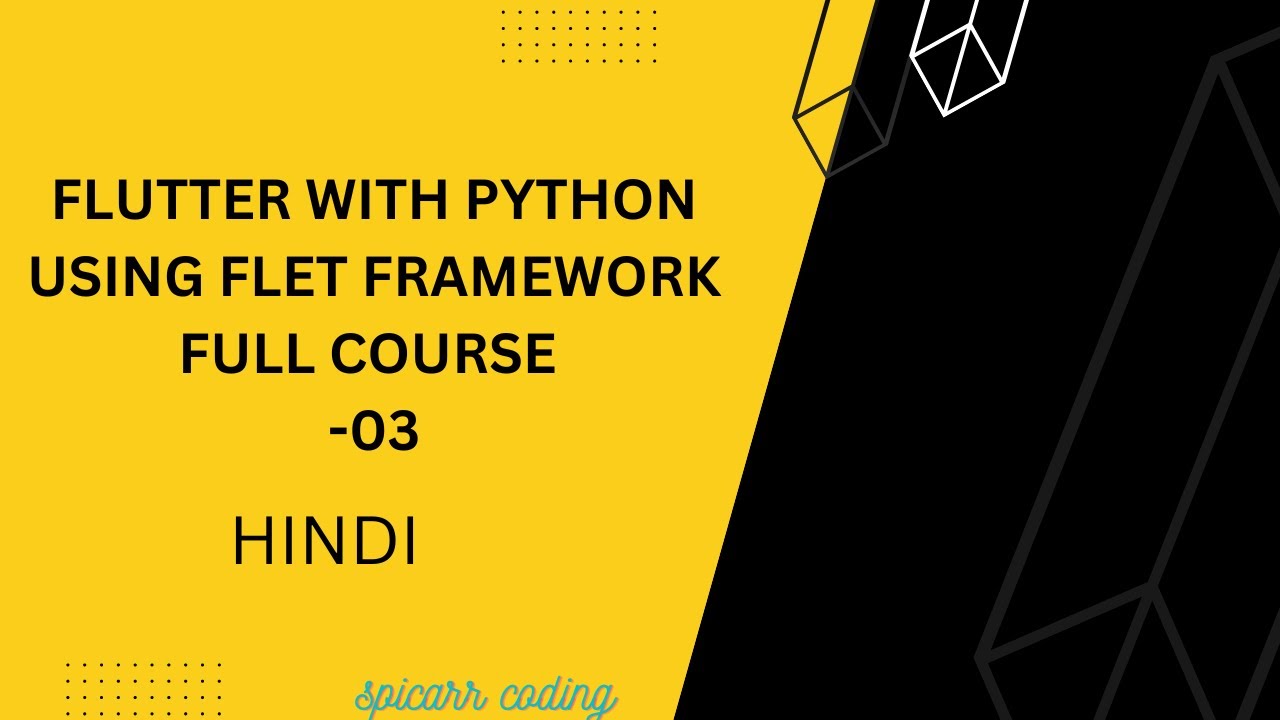 FLUTTER WITH PYTHON USING FLET FRAMEWORK FULL COURSE -03

HINDI

spicarr coding